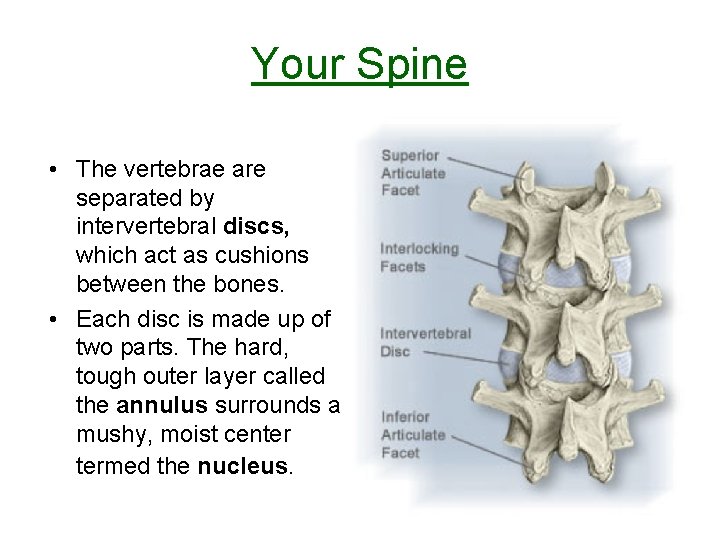 Your Spine

• The vertebrae are separated by intervertebral discs, which act as cushions between the bones.

• Each disc is made up of two parts. The hard, tough outer layer called the annulus surrounds a mushy, moist center termed the nucleus.

Superior Articulate Facet

Interlocking Facets

Intervertebral Disc

Inferior Articulate Facet